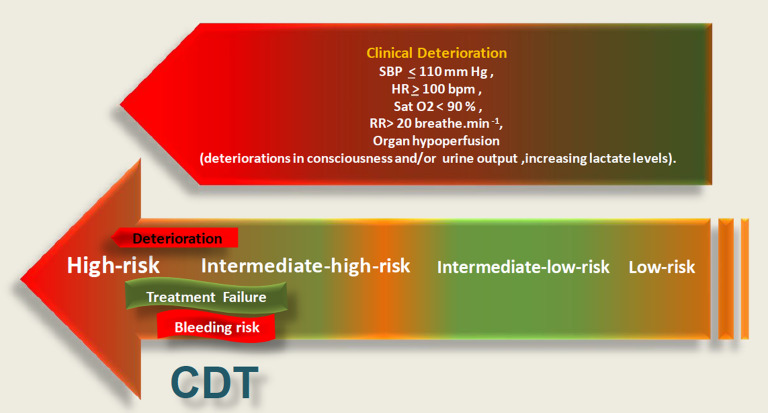 Clinical Deterioration
SBP $\leq$ 110 mm Hg ,
HR $\geq$ 100 bpm ,
Sat O2 < 90 % ,
RR> 20 breathe.min $^{-1}$,
Organ hypoperfusion
(deteriorations in consciousness and/or urine output ,increasing lactate levels).

Deterioration

High-risk Intermediate-high-risk Intermediate-low-risk Low-risk

Treatment Failure

Bleeding risk

CDT